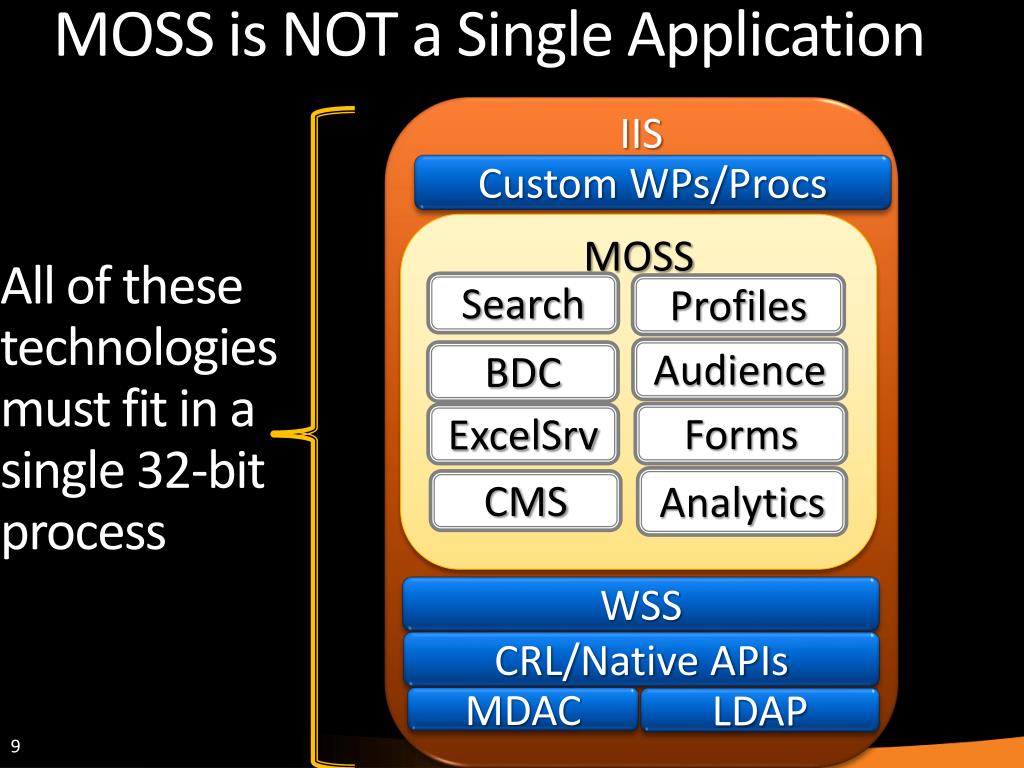 MOSS is NOT a Single Application

All of these technologies must fit in a single 32-bit process

IIS

Custom WPs/Procs

MOSS

Search

Profiles

BDC

Audience

ExcelSrv

Forms

CMS

Analytics

WSS

CRL/Native APIs

MDAC

LDAP

9